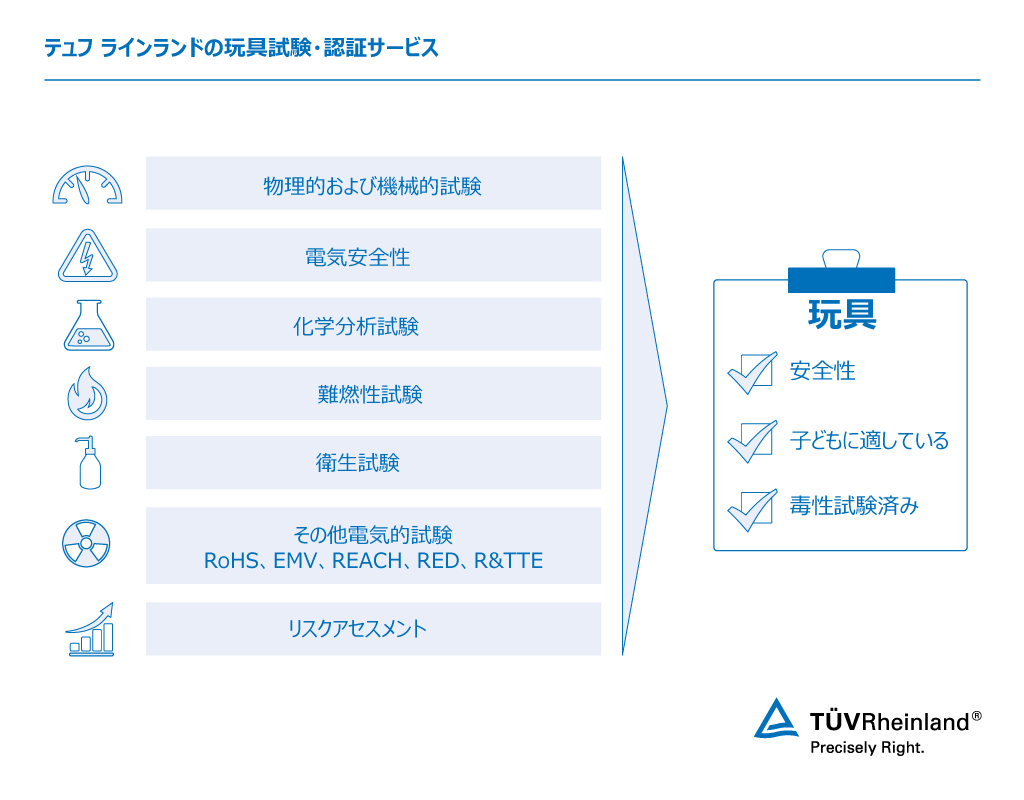 テュフ ラインランドの玩具試験・認証サービス

物理的および機械的試験

電気安全性

化学分析試験

難燃性試験

衛生試験

その他電気的試験
RoHS、EMV、REACH、RED、R&TTE

リスクアセスメント

玩具

安全性

子どもに適している

毒性試験済み

TÜVRheinland®
Precisely Right.